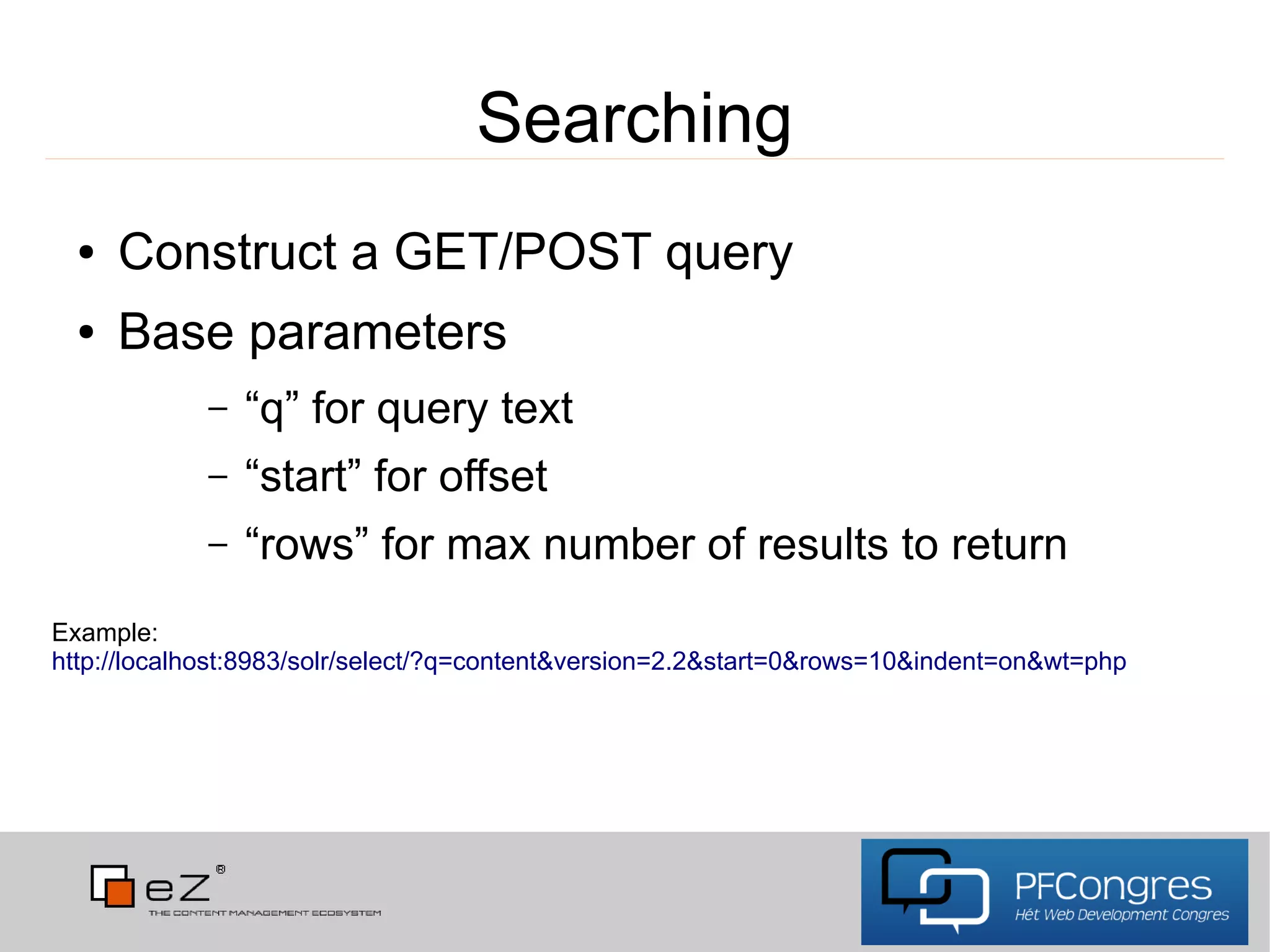 Searching

• Construct a GET/POST query
• Base parameters
  – “q” for query text
  – “start” for offset
  – “rows” for max number of results to return

Example:
http://localhost:8983/solr/select/?q=content&version=2.2&start=0&rows=10&indent=on&wt=php

eZ®
THE CONTENT MANAGEMENT ECOSYSTEM

PFCongres
Hét Web Development Congres